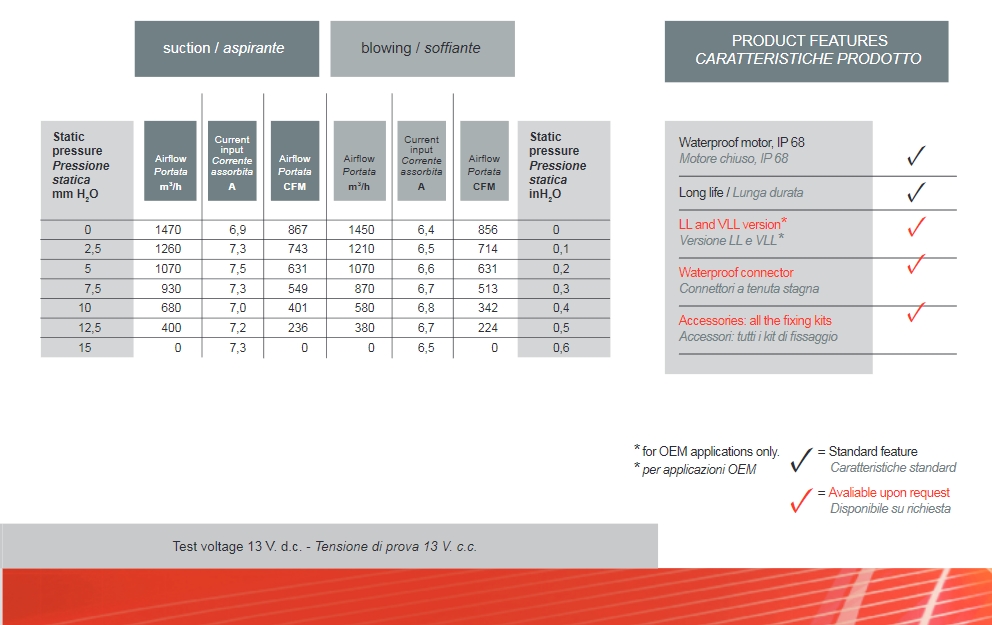 suction / aspirante

blowing / soffiante

| Static pressure Pressione statica mm $H_2O$ | Airflow Portata $m^3/h$ | Current input Corrente assorbita A | Airflow Portata CFM | Airflow Portata $m^3/h$ | Current input Corrente assorbita A | Airflow Portata CFM | Static pressure Pressione statica in$H_2O$ |
|---|---|---|---|---|---|---|---|
| 0 | 1470 | 6,9 | 867 | 1450 | 6,4 | 856 | 0 |
| 2,5 | 1260 | 7,3 | 743 | 1210 | 6,5 | 714 | 0,1 |
| 5 | 1070 | 7,5 | 631 | 1070 | 6,6 | 631 | 0,2 |
| 7,5 | 930 | 7,3 | 549 | 870 | 6,7 | 513 | 0,3 |
| 10 | 680 | 7,0 | 401 | 580 | 6,8 | 342 | 0,4 |
| 12,5 | 400 | 7,2 | 236 | 380 | 6,7 | 224 | 0,5 |
| 15 | 0 | 7,3 | 0 | 0 | 6,5 | 0 | 0,6 |

PRODUCT FEATURES
CARATTERISTICHE PRODOTTO

Waterproof motor, IP 68
Motore chiuso, IP 68 ✓

Long life / Lunga durata ✓

LL and VLL version*
Versione LL e VLL* ✓

Waterproof connector
Connettori a tenuta stagna ✓

Accessories: all the fixing kits
Accessori: tutti i kit di fissaggio ✓

* for OEM applications only.
* per applicazioni OEM

✓ = Standard feature
Caratteristiche standard

✓ = Avaliable upon request
Disponibile su richiesta

Test voltage 13 V. d.c. - Tensione di prova 13 V. c.c.